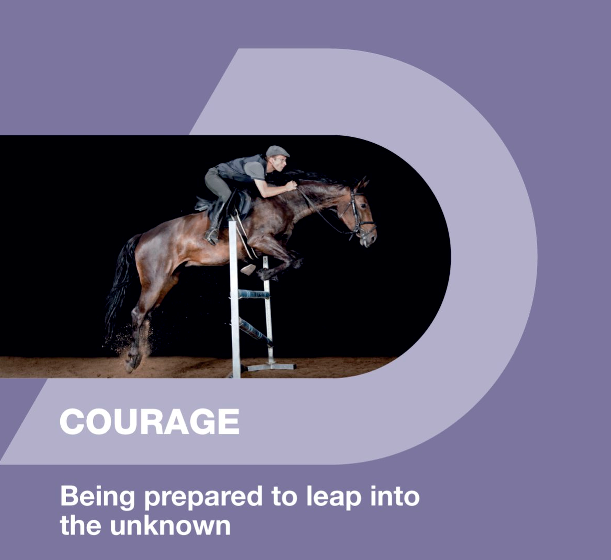 COURAGE

Being prepared to leap into the unknown